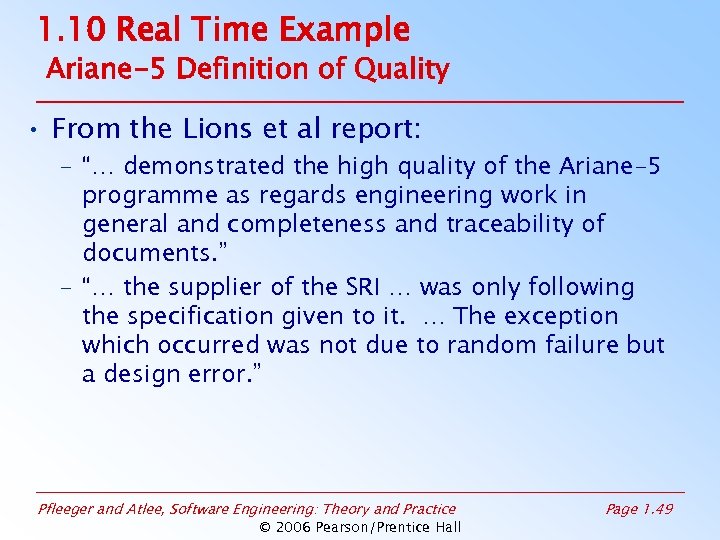 1.10 Real Time Example
Ariane-5 Definition of Quality

• From the Lions et al report:
– "… demonstrated the high quality of the Ariane-5 programme as regards engineering work in general and completeness and traceability of documents."
– "… the supplier of the SRI … was only following the specification given to it. … The exception which occurred was not due to random failure but a design error."

Pfleeger and Atlee, Software Engineering: Theory and Practice
Page 1.49
© 2006 Pearson/Prentice Hall